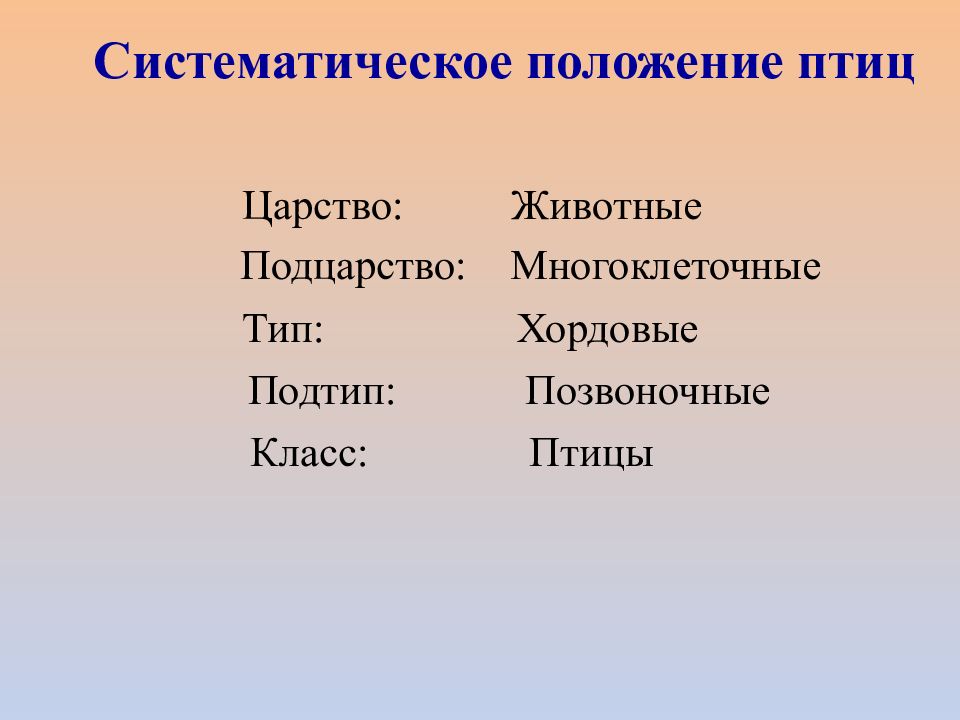 Систематическое положение птиц

Царство: Животные
Подцарство: Многоклеточные
Тип: Хордовые
Подтип: Позвоночные
Класс: Птицы